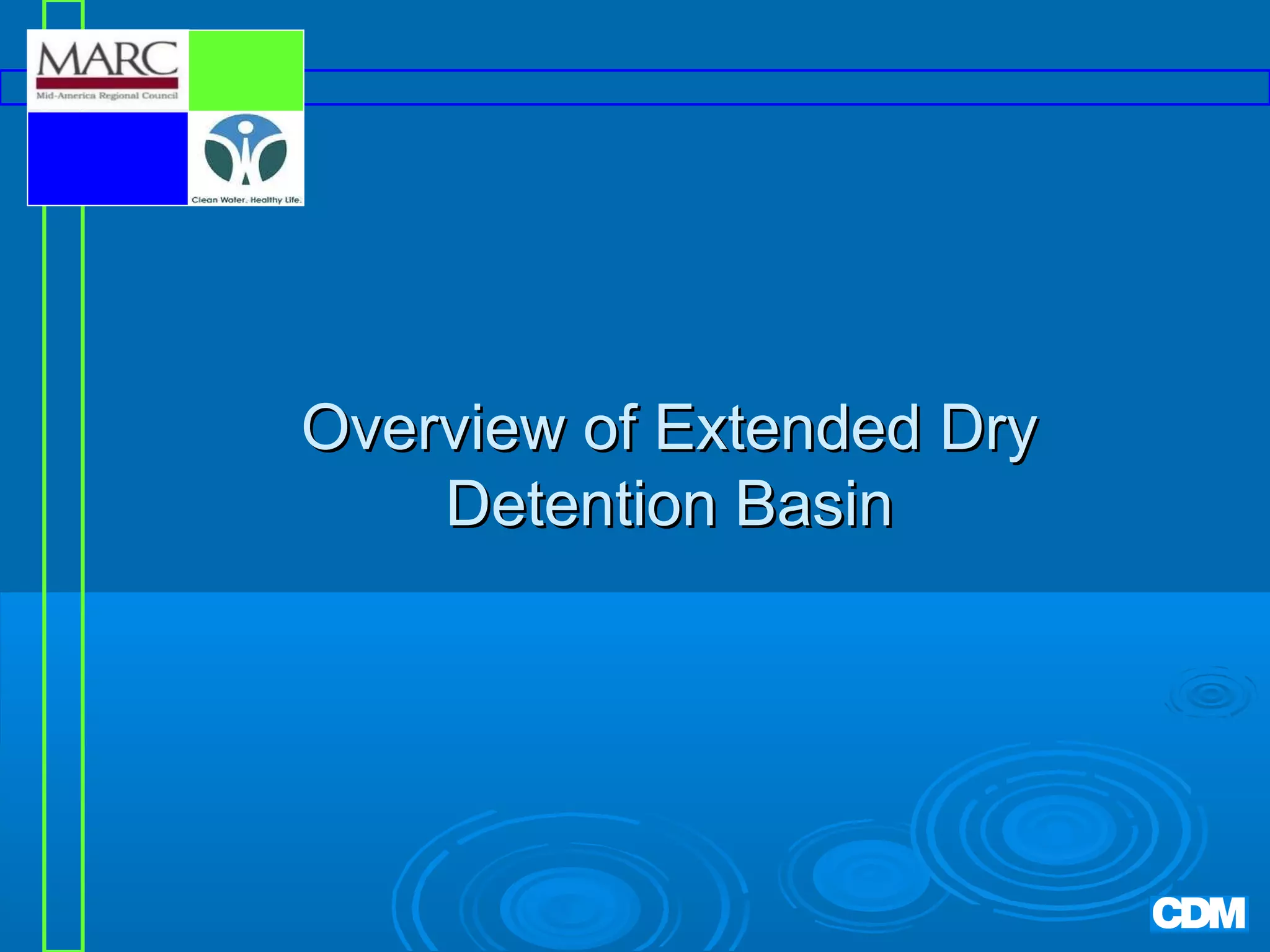 MARC
Mid-America Regional Council

Clean Water. Healthy Life.

Overview of Extended Dry Detention Basin

CDM